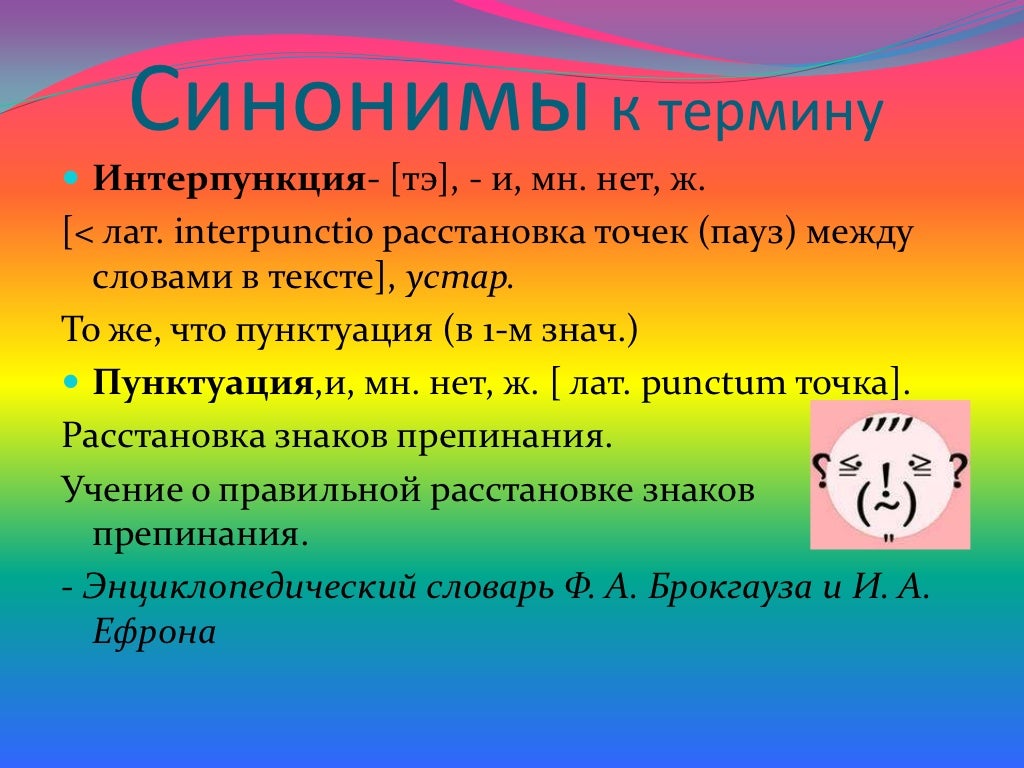 Синонимы к термину

Интерпункция- [тэ], - и, мн. нет, ж.

[< лат. interpunctio расстановка точек (пауз) между словами в тексте], устар.

То же, что пунктуация (в 1-м знач.)

Пунктуация,и, мн. нет, ж. [ лат. punctum точка].

Расстановка знаков препинания.

Учение о правильной расстановке знаков препинания.

- Энциклопедический словарь Ф. А. Брокгауза и И. А. Ефрона